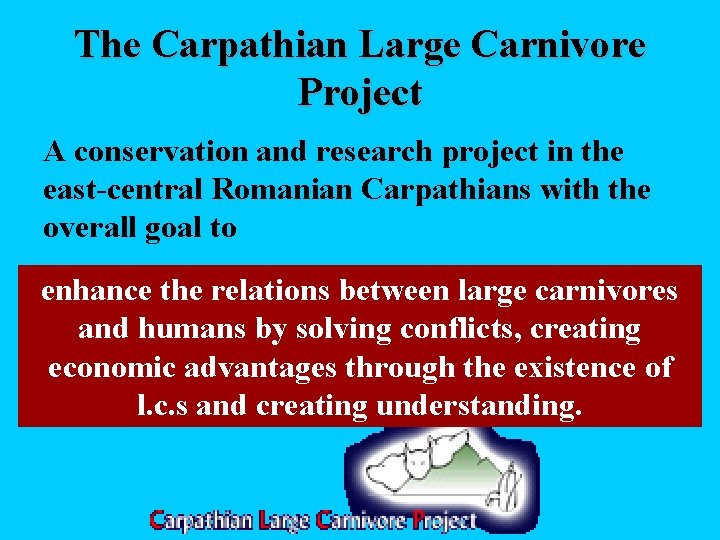 The Carpathian Large Carnivore Project

A conservation and research project in the east-central Romanian Carpathians with the overall goal to

enhance the relations between large carnivores and humans by solving conflicts, creating economic advantages through the existence of l.c.s and creating understanding.

Carpathian Large Carnivore Project